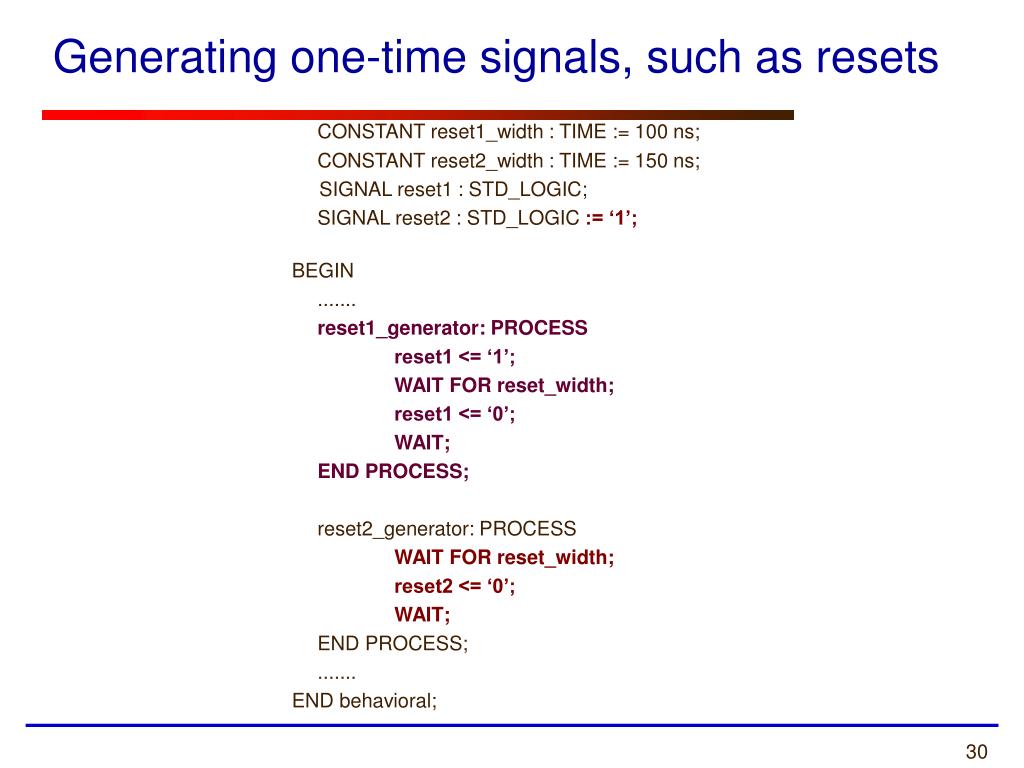 Generating one-time signals, such as resets

CONSTANT reset1_width : TIME := 100 ns;
CONSTANT reset2_width : TIME := 150 ns;
SIGNAL reset1 : STD_LOGIC;
SIGNAL reset2 : STD_LOGIC := ‘1’;

BEGIN
.......
reset1_generator: PROCESS
reset1 <= ‘1’;
WAIT FOR reset_width;
reset1 <= ‘0’;
WAIT;
END PROCESS;

reset2_generator: PROCESS
WAIT FOR reset_width;
reset2 <= ‘0’;
WAIT;
END PROCESS;
.......
END behavioral;

30